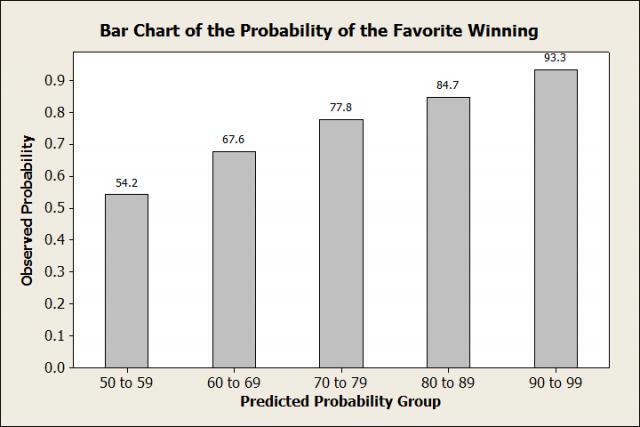 Bar Chart of the Probability of the Favorite Winning

Observed Probability

0.9
0.8
0.7
0.6
0.5
0.4
0.3
0.2
0.1
0.0

54.2
67.6
77.8
84.7
93.3

50 to 59
60 to 69
70 to 79
80 to 89
90 to 99

Predicted Probability Group